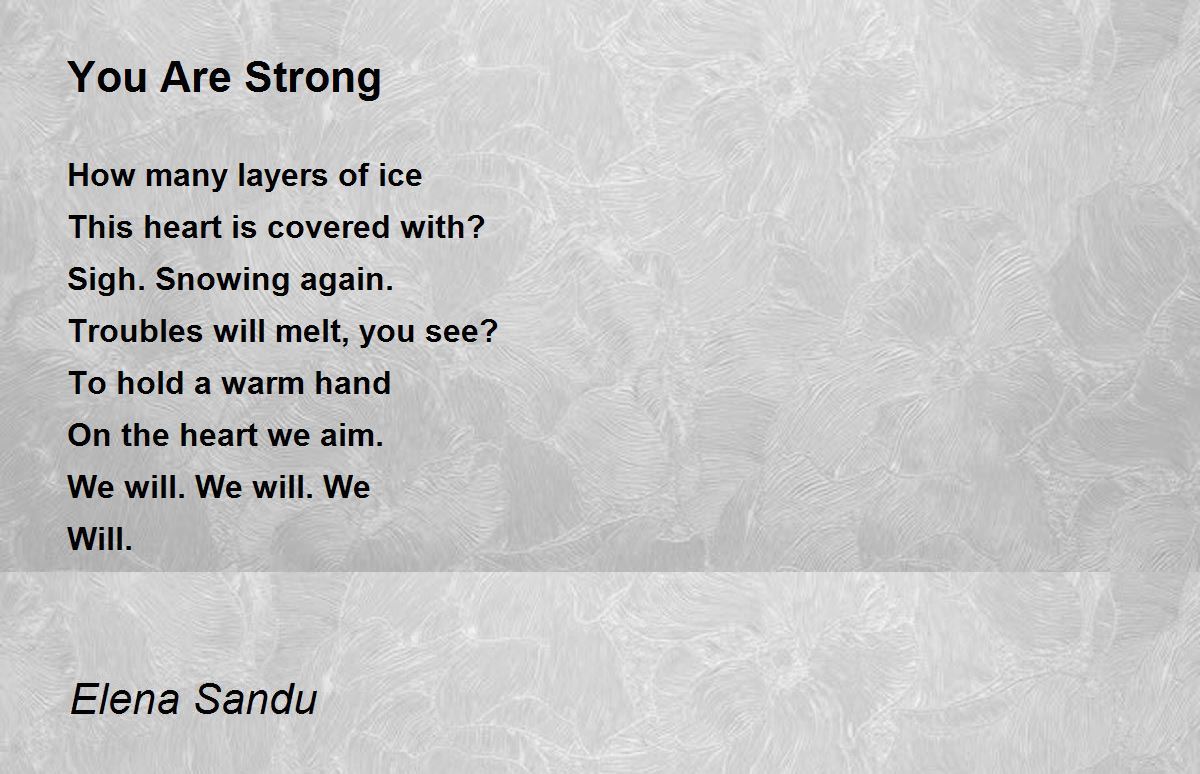 You Are Strong

How many layers of ice
This heart is covered with?
Sigh. Snowing again.
Troubles will melt, you see?
To hold a warm hand
On the heart we aim.
We will. We will. We
Will.

Elena Sandu